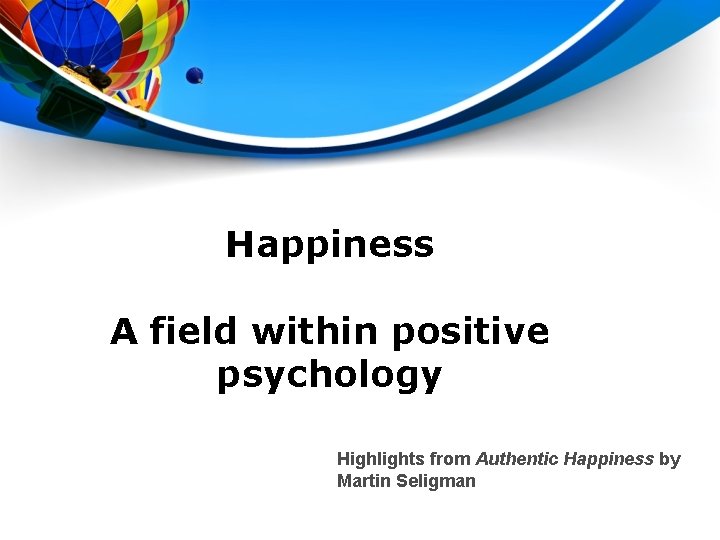 Happiness

A field within positive psychology

Highlights from Authentic Happiness by Martin Seligman